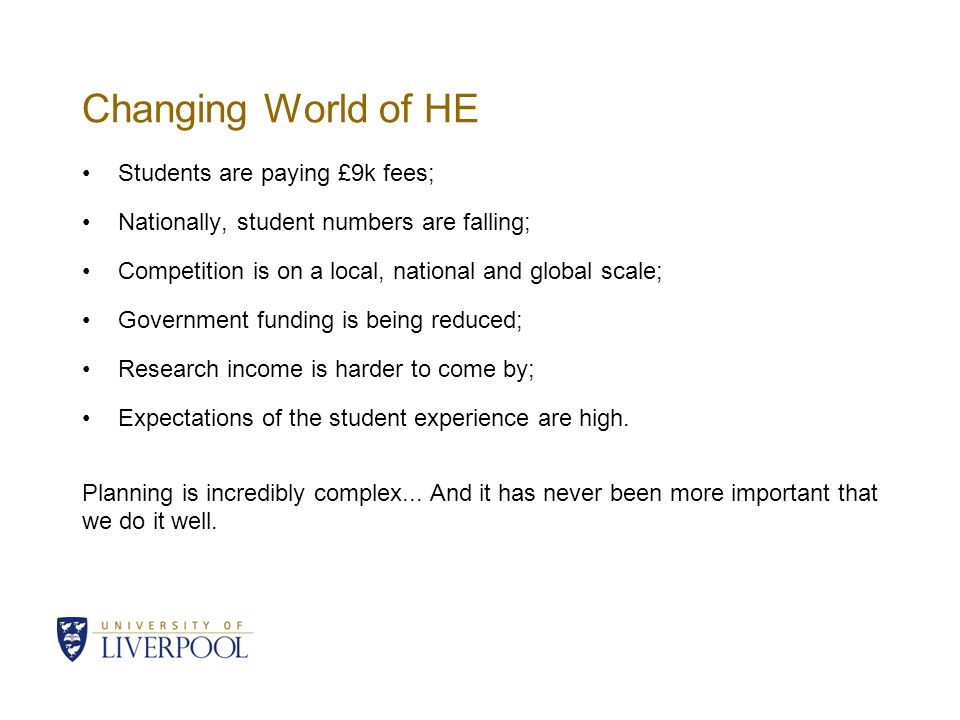 Changing World of HE

• Students are paying £9k fees;

• Nationally, student numbers are falling;

• Competition is on a local, national and global scale;

• Government funding is being reduced;

• Research income is harder to come by;

• Expectations of the student experience are high.

Planning is incredibly complex... And it has never been more important that we do it well.

UNIVERSITY OF
LIVERPOOL